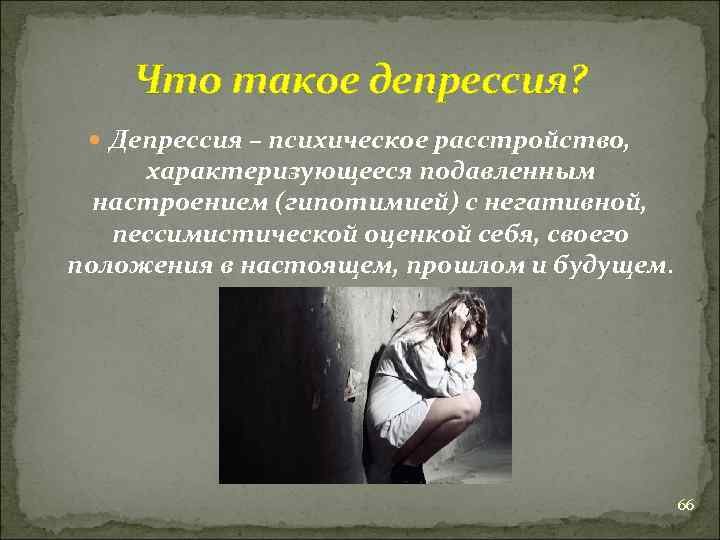 Что такое депрессия?

Депрессия – психическое расстройство, характеризующееся подавленным настроением (гипотимией) с негативной, пессимистической оценкой себя, своего положения в настоящем, прошлом и будущем.

66